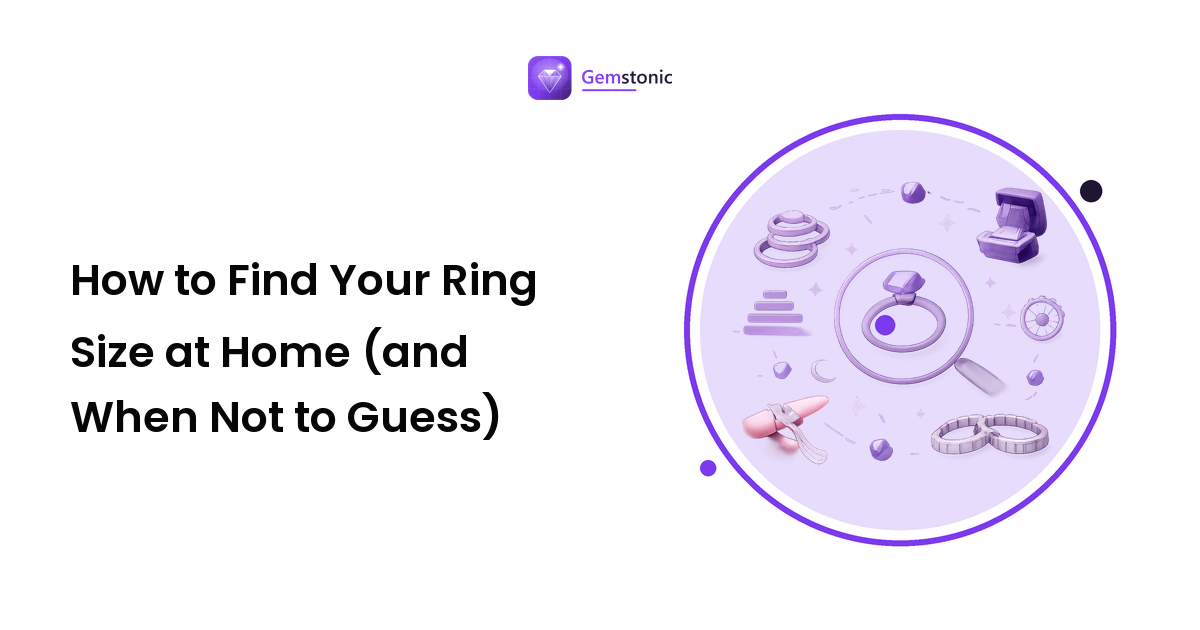 Gemstonic

How to Find Your Ring Size at Home (and When Not to Guess)